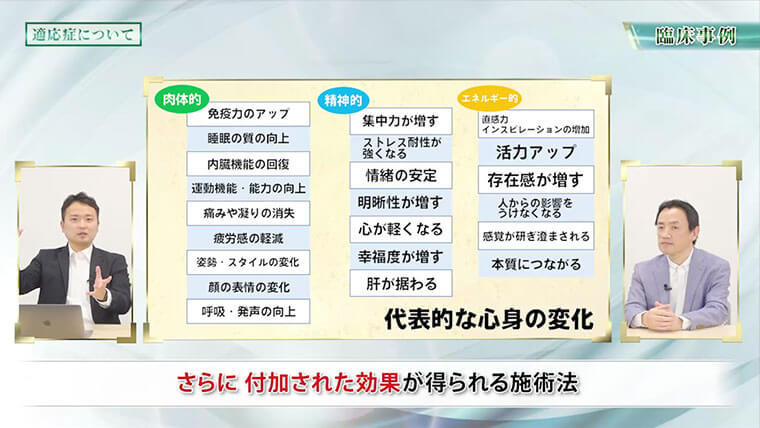 適応症について

臨床事例

肉体的

免疫力のアップ

睡眠の質の向上

内臓機能の回復

運動機能・能力の向上

痛みや凝りの消失

疲労感の軽減

姿勢・スタイルの変化

顔の表情の変化

呼吸・発声の向上

精神的

集中力が増す

ストレス耐性が強くなる

情緒の安定

明晰性が増す

心が軽くなる

幸福度が増す

肝が据わる

エネルギー的

直感力 インスピレーションの増加

活力アップ

存在感が増す

人からの影響をうけなくなる

感覚が研ぎ澄まされる

本質につながる

代表的な心身の変化

さらに 付加された効果が得られる施術法